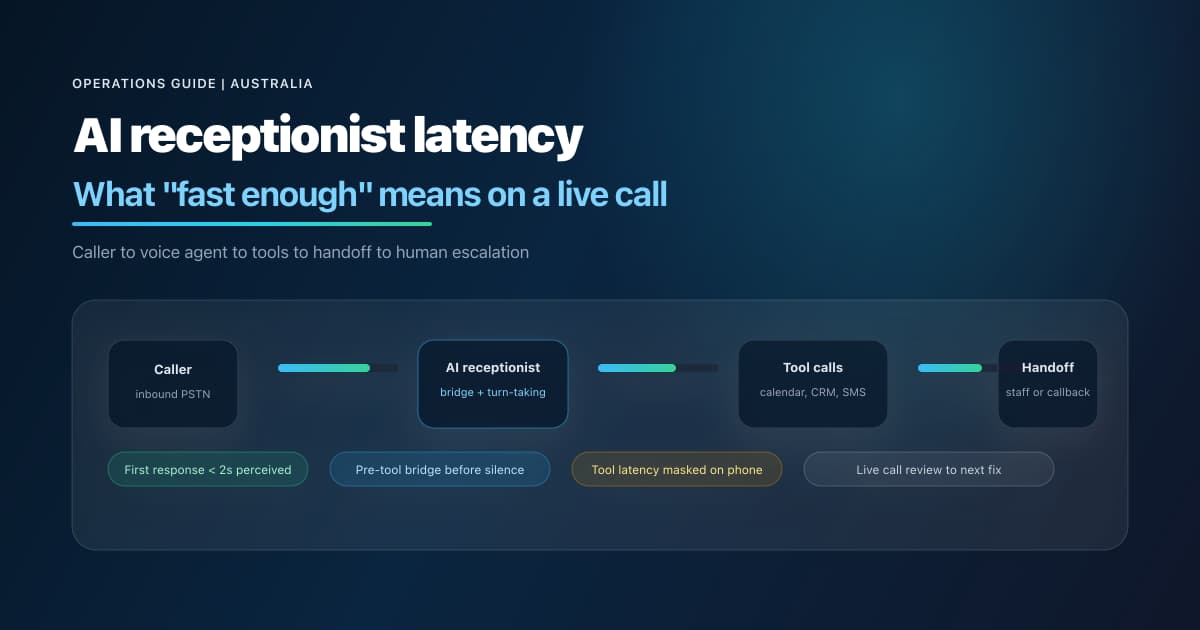 OPERATIONS GUIDE | AUSTRALIA

AI receptionist latency

What "fast enough" means on a live call

Caller to voice agent to tools to handoff to human escalation

Caller
inbound PSTN

AI receptionist
bridge + turn-taking

Tool calls
calendar, CRM, SMS

Handoff
staff or callback

First response < 2s perceived

Pre-tool bridge before silence

Tool latency masked on phone

Live call review to next fix